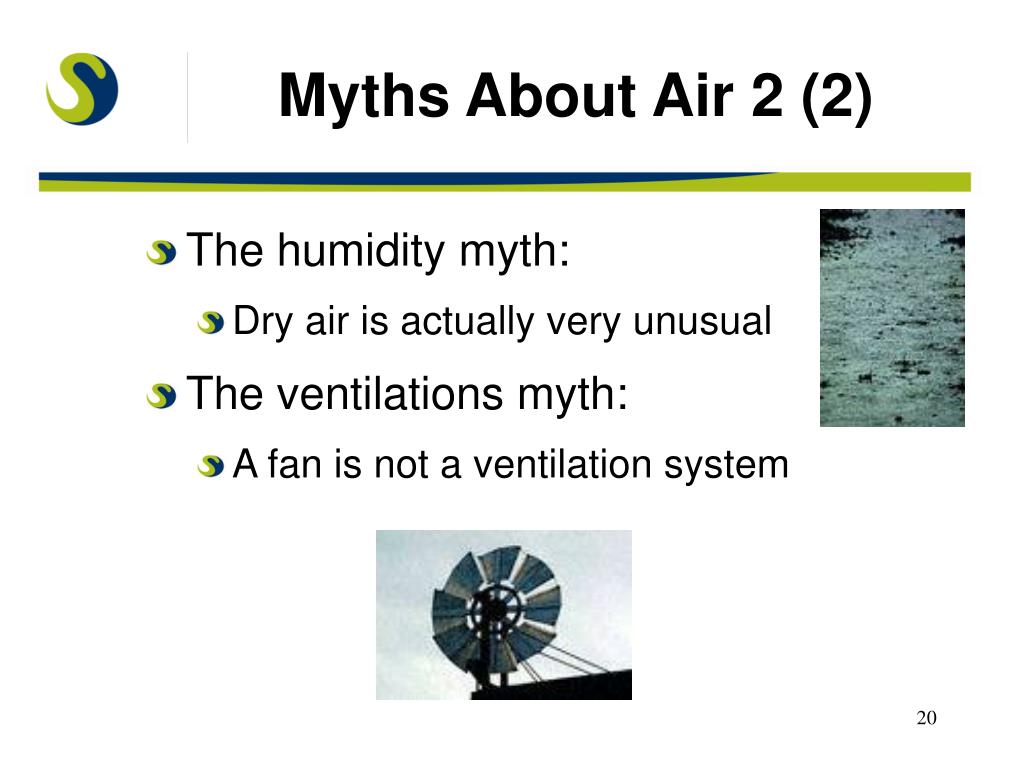 Myths About Air 2 (2)

The humidity myth:

Dry air is actually very unusual

The ventilations myth:

A fan is not a ventilation system

20